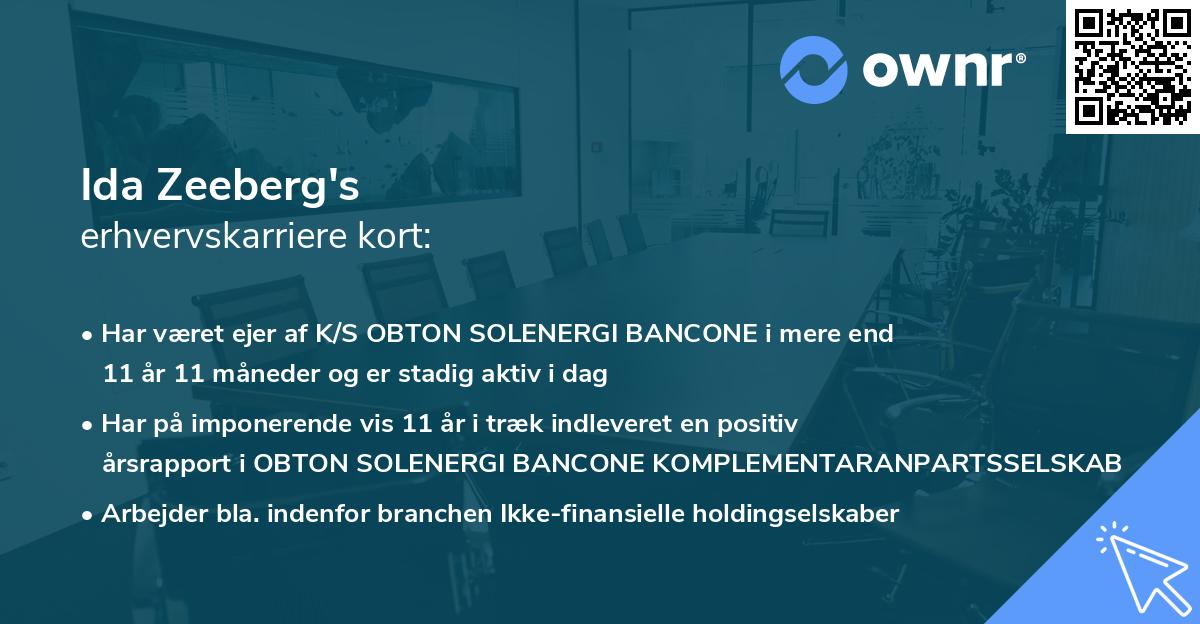 ownr®

Ida Zeeberg's
erhvervskarriere kort:

• Har været ejer af K/S OBTON SOLENERGI BANCONE i mere end 11 år 11 måneder og er stadig aktiv i dag

• Har på imponerende vis 11 år i træk indleveret en positiv årsrapport i OBTON SOLENERGI BANCONE KOMPLEMENTARANPARTSSELSKAB

• Arbejder bla. indenfor branchen Ikke-finansielle holdingselskaber